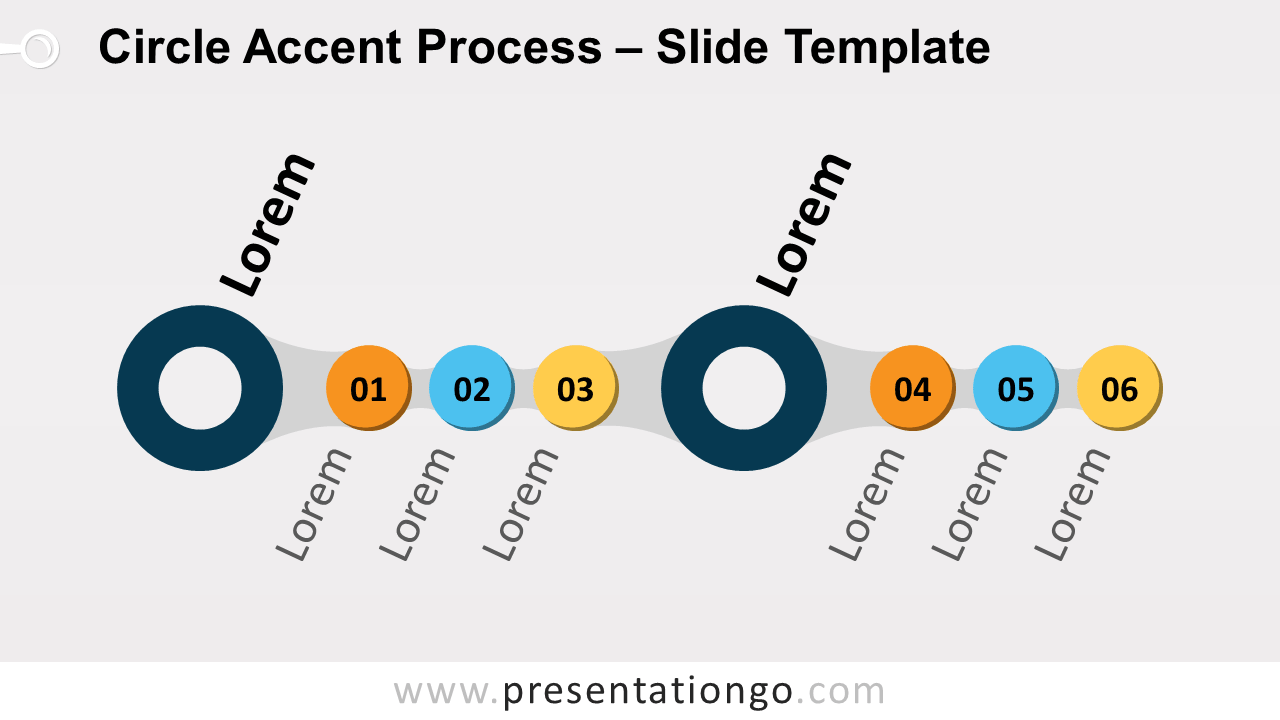 Circle Accent Process – Slide Template

Lorem

01

02

03

Lorem

Lorem

Lorem

Lorem

04

05

06

Lorem

Lorem

Lorem

www.presentationgo.com